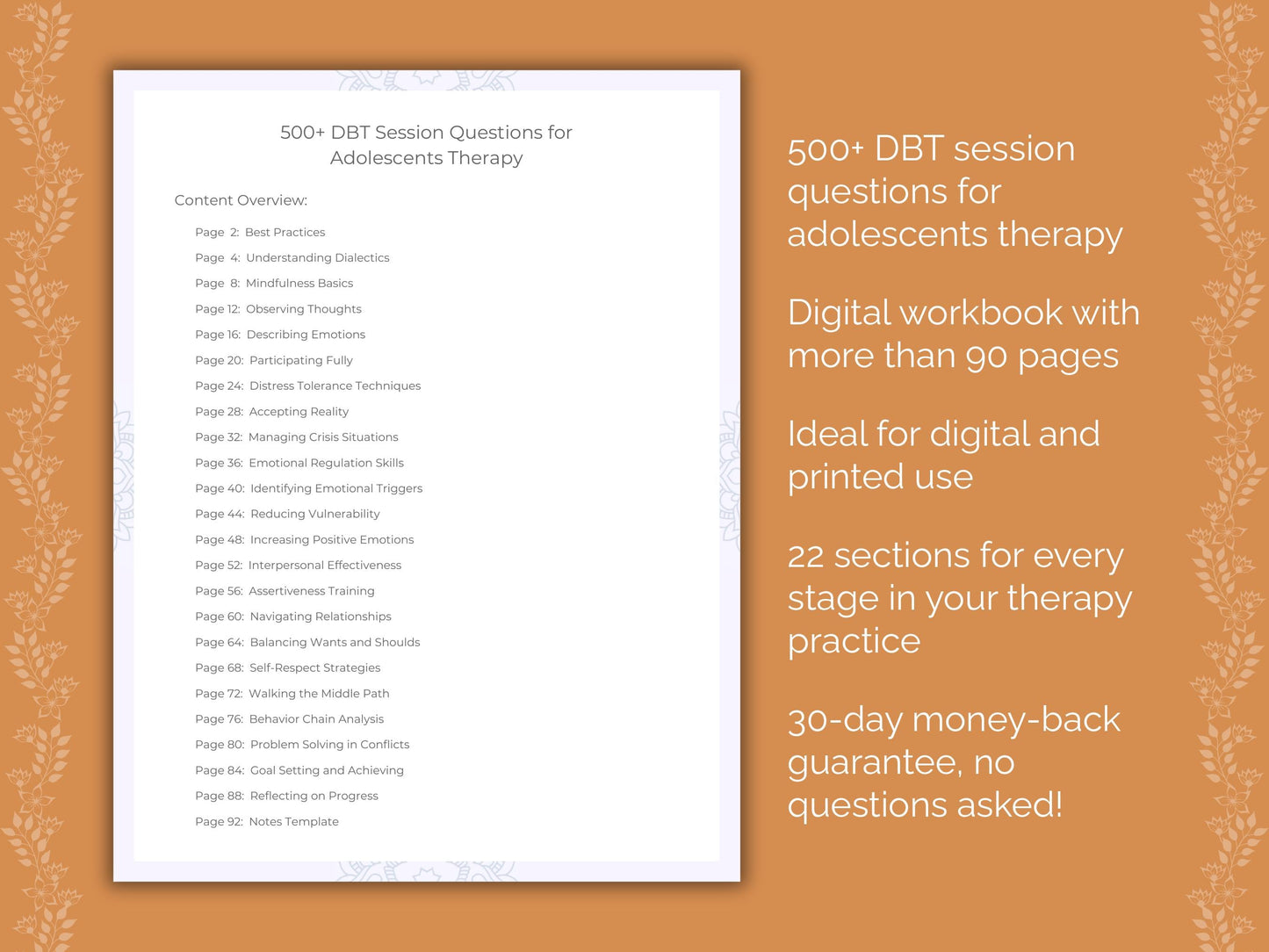 500+ DBT Session Questions for Adolescents Therapy

Content Overview:

Page 2: Best Practices
Page 4: Understanding Dialectics
Page 8: Mindfulness Basics
Page 12: Observing Thoughts
Page 16: Describing Emotions
Page 20: Participating Fully
Page 24: Distress Tolerance Techniques
Page 28: Accepting Reality
Page 32: Managing Crisis Situations
Page 36: Emotional Regulation Skills
Page 40: Identifying Emotional Triggers
Page 44: Reducing Vulnerability
Page 48: Increasing Positive Emotions
Page 52: Interpersonal Effectiveness
Page 56: Assertiveness Training
Page 60: Navigating Relationships
Page 64: Balancing Wants and Shoulds
Page 68: Self-Respect Strategies
Page 72: Walking the Middle Path
Page 76: Behavior Chain Analysis
Page 80: Problem Solving in Conflicts
Page 84: Goal Setting and Achieving
Page 88: Reflecting on Progress
Page 92: Notes Template

500+ DBT session questions for adolescents therapy

Digital workbook with more than 90 pages

Ideal for digital and printed use

22 sections for every stage in your therapy practice

30-day money-back guarantee, no questions asked!